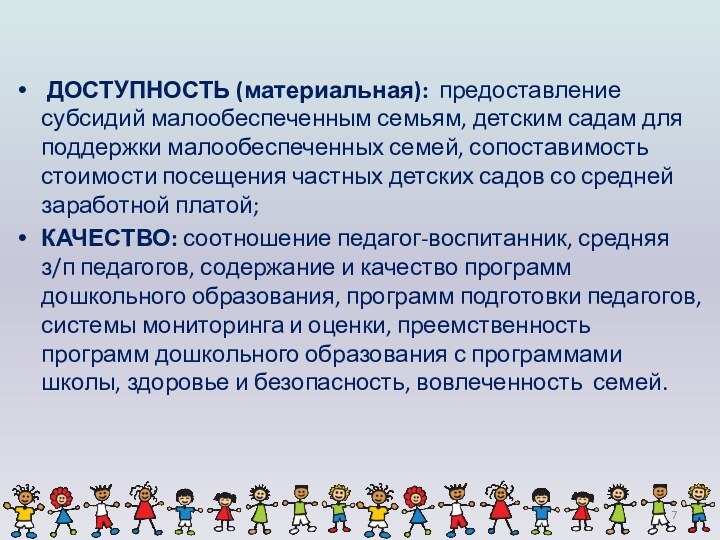 • ДОСТУПНОСТЬ (материальная): предоставление субсидий малообеспеченным семьям, детским садам для поддержки малообеспеченных семей, сопоставимость стоимости посещения частных детских садов со средней заработной платой;

• КАЧЕСТВО: соотношение педагог-воспитанник, средняя з/п педагогов, содержание и качество программ дошкольного образования, программ подготовки педагогов, системы мониторинга и оценки, преемственность программ дошкольного образования с программами школы, здоровье и безопасность, вовлеченность семей.

7